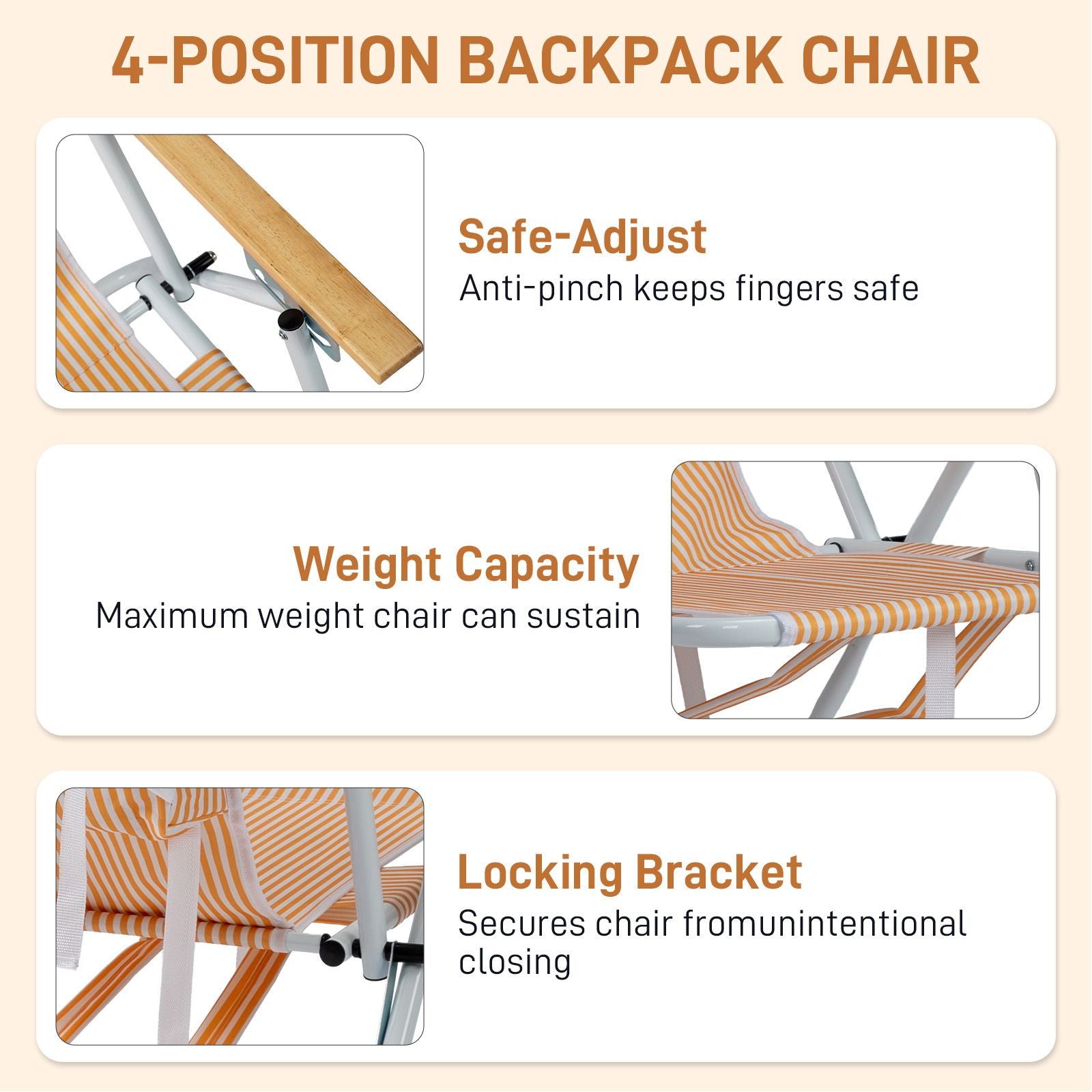 4-POSITION BACKPACK CHAIR

Safe-Adjust
Anti-pinch keeps fingers safe

Weight Capacity
Maximum weight chair can sustain

Locking Bracket
Secures chair fromunintentional closing